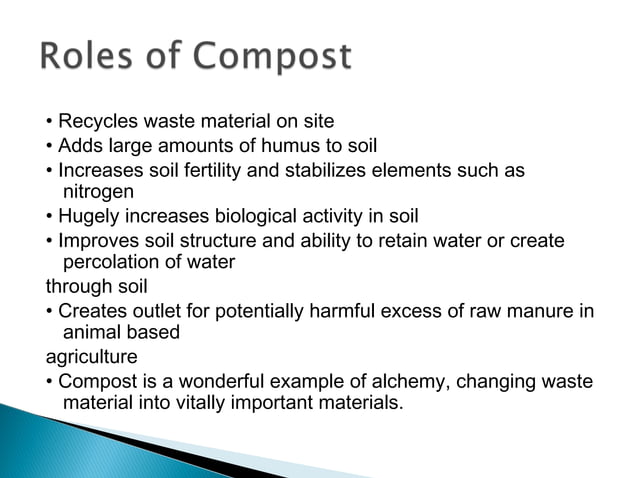 Roles of Compost

• Recycles waste material on site
• Adds large amounts of humus to soil
• Increases soil fertility and stabilizes elements such as nitrogen
• Hugely increases biological activity in soil
• Improves soil structure and ability to retain water or create percolation of water
through soil
• Creates outlet for potentially harmful excess of raw manure in animal based
agriculture
• Compost is a wonderful example of alchemy, changing waste material into vitally important materials.